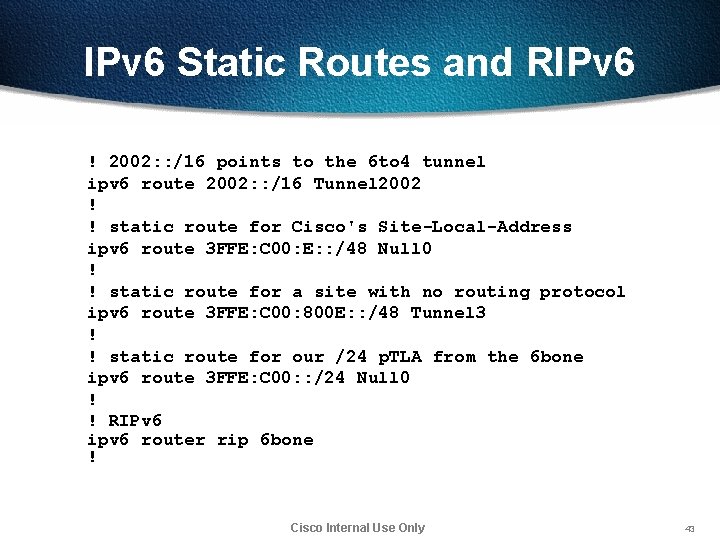 IPv6 Static Routes and RIPv6

! 2002::/16 points to the 6to4 tunnel
ipv6 route 2002::/16 Tunnel2002
!
! static route for Cisco's Site-Local-Address
ipv6 route 3FFE:C00:E::/48 Null0
!
! static route for a site with no routing protocol
ipv6 route 3FFE:C00:800E::/48 Tunnel3
!
! static route for our /24 pTLA from the 6bone
ipv6 route 3FFE:C00::/24 Null0
!
! RIPv6
ipv6 router rip 6bone
!

Cisco Internal Use Only

43